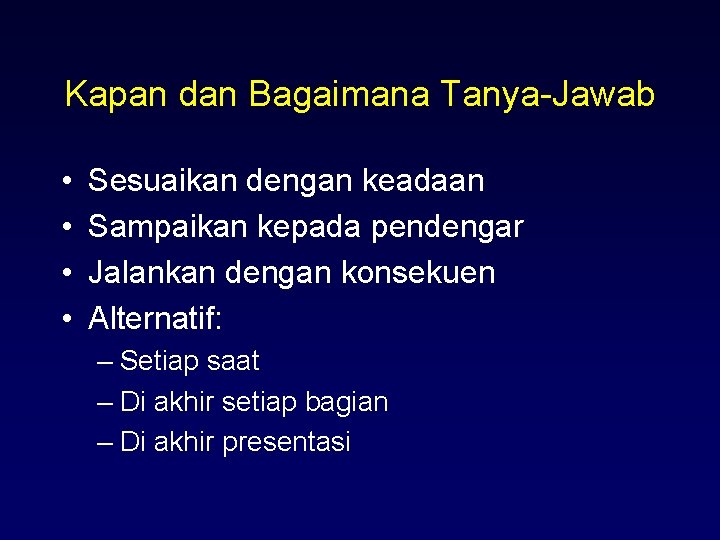 Kapan dan Bagaimana Tanya-Jawab

• Sesuaikan dengan keadaan
• Sampaikan kepada pendengar
• Jalankan dengan konsekuen
• Alternatif:
– Setiap saat
– Di akhir setiap bagian
– Di akhir presentasi